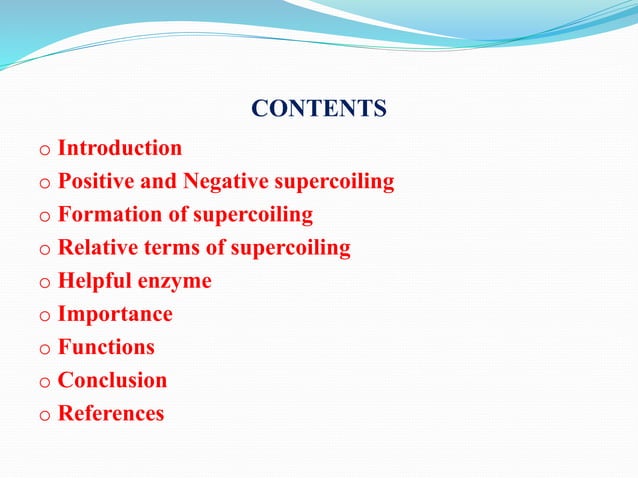 CONTENTS

o Introduction
o Positive and Negative supercoiling
o Formation of supercoiling
o Relative terms of supercoiling
o Helpful enzyme
o Importance
o Functions
o Conclusion
o References